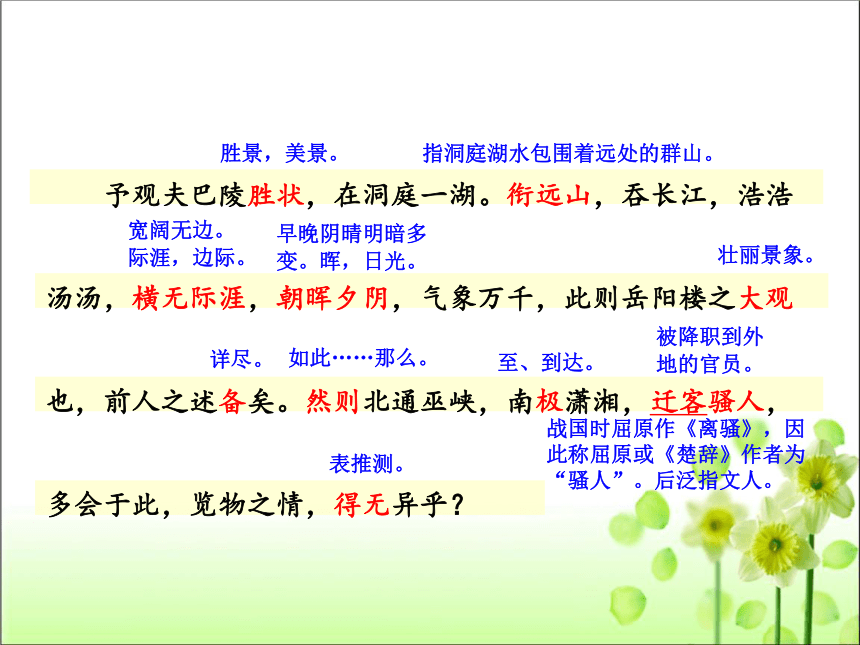 胜景，美景。　指洞庭湖水包围着远处的群山。

予观夫巴陵胜状，在洞庭一湖。衔远山，吞长江，浩浩

宽阔无边。际涯，边际。　早晚阴晴明暗多变。晖，日光。　壮丽景象。

汤汤，横无际涯，朝晖夕阴，气象万千，此则岳阳楼之大观

详尽。　如此……那么。　至、到达。　被降职到外地的官员。

也，前人之述备矣。然则北通巫峡，南极潇湘，迁客骚人，

战国时屈原作《离骚》，因此称屈原或《楚辞》作者为“骚人”。后泛指文人。

表推测。

多会于此，览物之情，得无异乎？